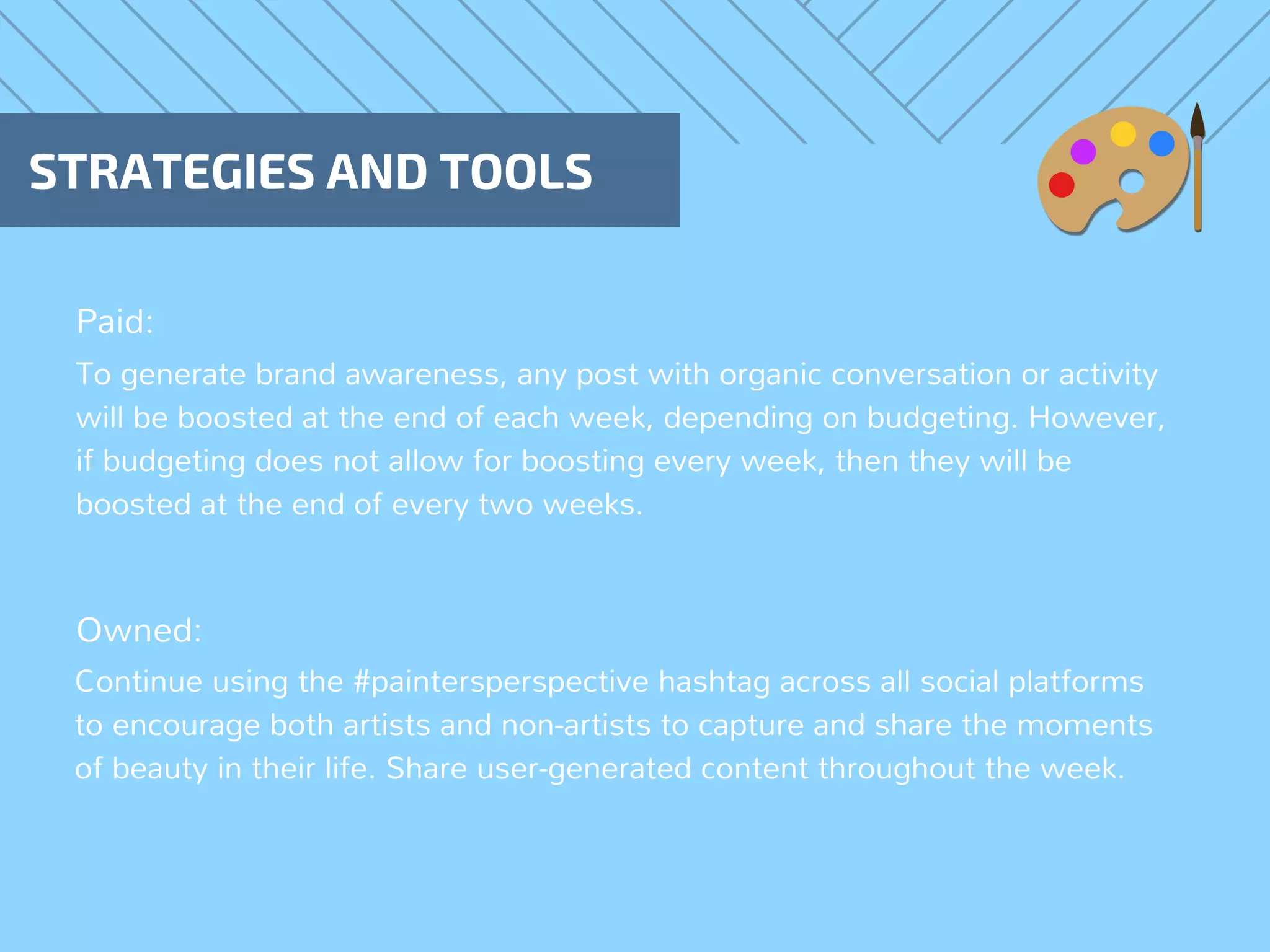 STRATEGIES AND TOOLS

Paid:

To generate brand awareness, any post with organic conversation or activity will be boosted at the end of each week, depending on budgeting. However, if budgeting does not allow for boosting every week, then they will be boosted at the end of every two weeks.

Owned:

Continue using the #paintersperspective hashtag across all social platforms to encourage both artists and non-artists to capture and share the moments of beauty in their life. Share user-generated content throughout the week.